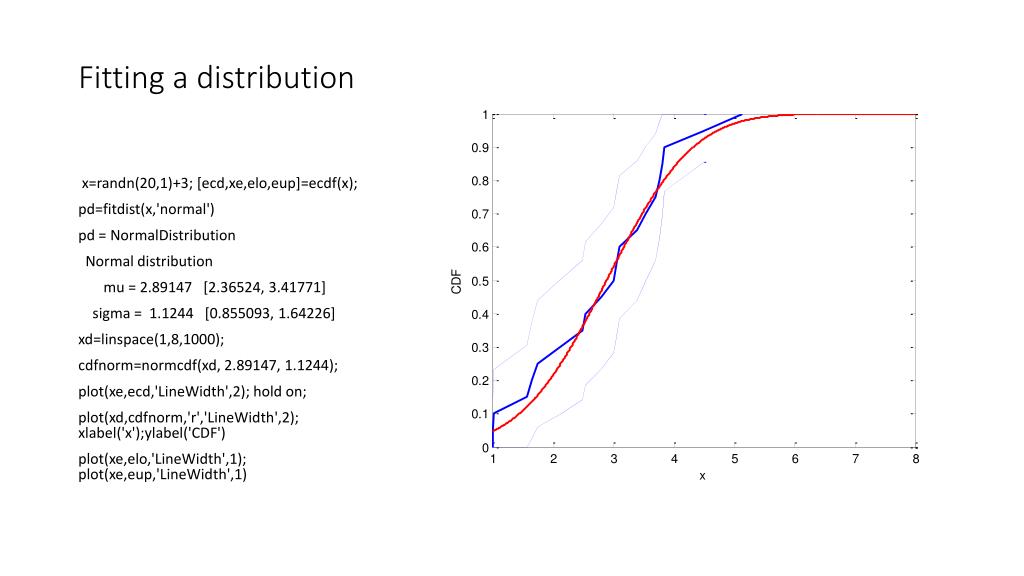 Fitting a distribution

x=randn(20,1)+3; [ecd,xe,elo,eup]=ecdf(x);

pd=fitdist(x,'normal')

pd = NormalDistribution

Normal distribution

mu = 2.89147 [2.36524, 3.41771]

sigma = 1.1244 [0.855093, 1.64226]

xd=linspace(1,8,1000);

cdfnorm=normcdf(xd, 2.89147, 1.1244);

plot(xe,ecd,'LineWidth',2); hold on;

plot(xd,cdfnorm,'r','LineWidth',2); xlabel('x');ylabel('CDF')

plot(xe,elo,'LineWidth',1); plot(xe,eup,'LineWidth',1)

1
0.9
0.8
0.7
0.6
0.5
0.4
0.3
0.2
0.1
0
CDF
1 2 3 4 5 6 7 8
x